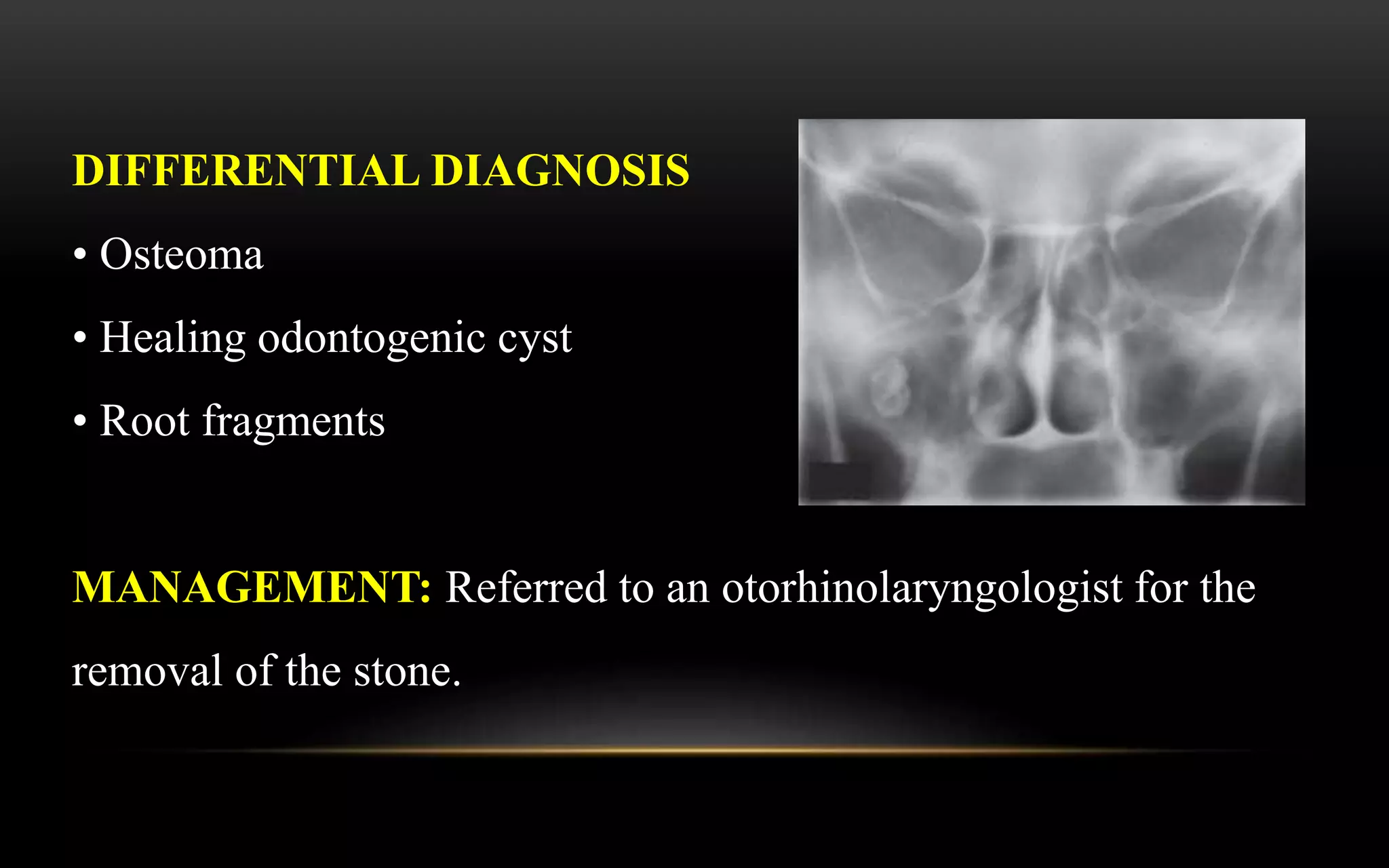 DIFFERENTIAL DIAGNOSIS

• Osteoma

• Healing odontogenic cyst

• Root fragments

MANAGEMENT: Referred to an otorhinolaryngologist for the removal of the stone.